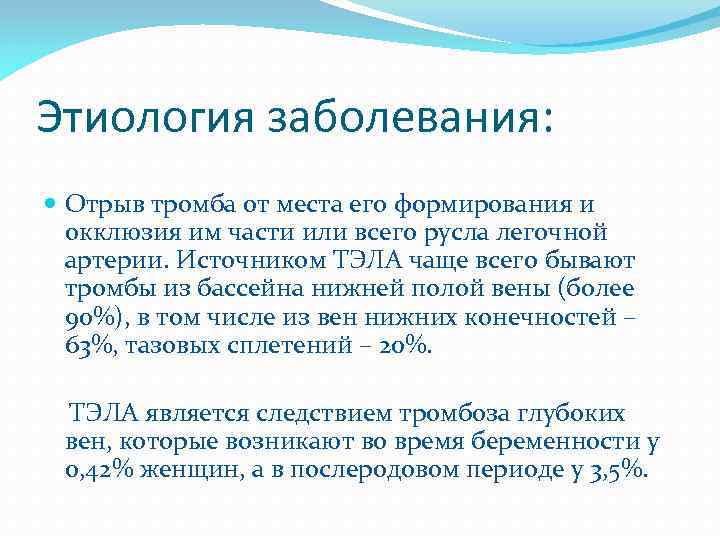 Этиология заболевания:

Отрыв тромба от места его формирования и окклюзия им части или всего русла легочной артерии. Источником ТЭЛА чаще всего бывают тромбы из бассейна нижней полой вены (более 90%), в том числе из вен нижних конечностей – 63%, тазовых сплетений – 20%.

ТЭЛА является следствием тромбоза глубоких вен, которые возникают во время беременности у 0,42% женщин, а в послеродовом периоде у 3,5%.